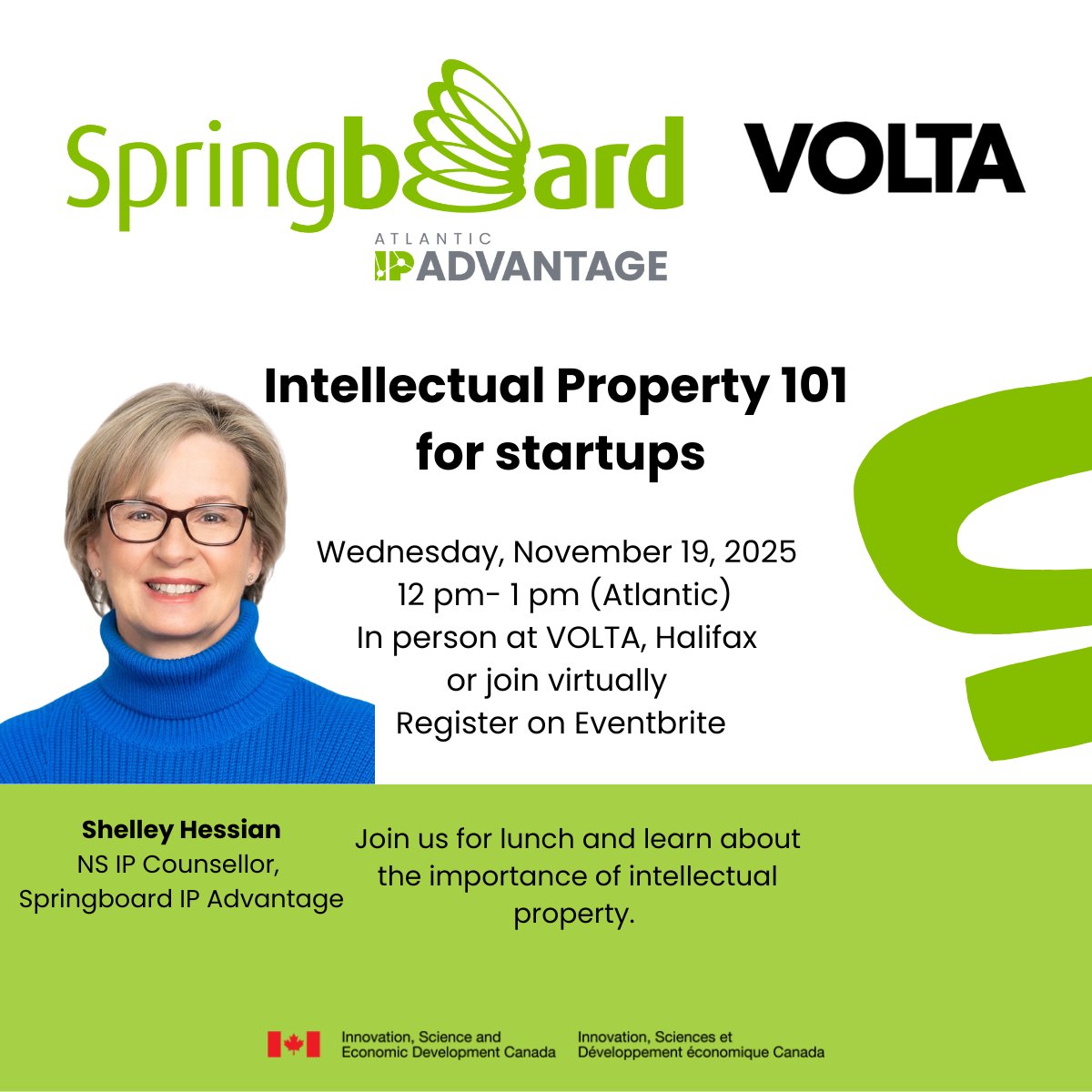 Springboard

ATLANTIC
IP ADVANTAGE

VOLTA

Intellectual Property 101 for startups

Wednesday, November 19, 2025
12 pm- 1 pm (Atlantic)
In person at VOLTA, Halifax
or join virtually
Register on Eventbrite

Shelley Hessian
NS IP Counsellor,
Springboard IP Advantage

Join us for lunch and learn about the importance of intellectual property.

Innovation, Science and Economic Development Canada
Innovation, Sciences et Développement économique Canada